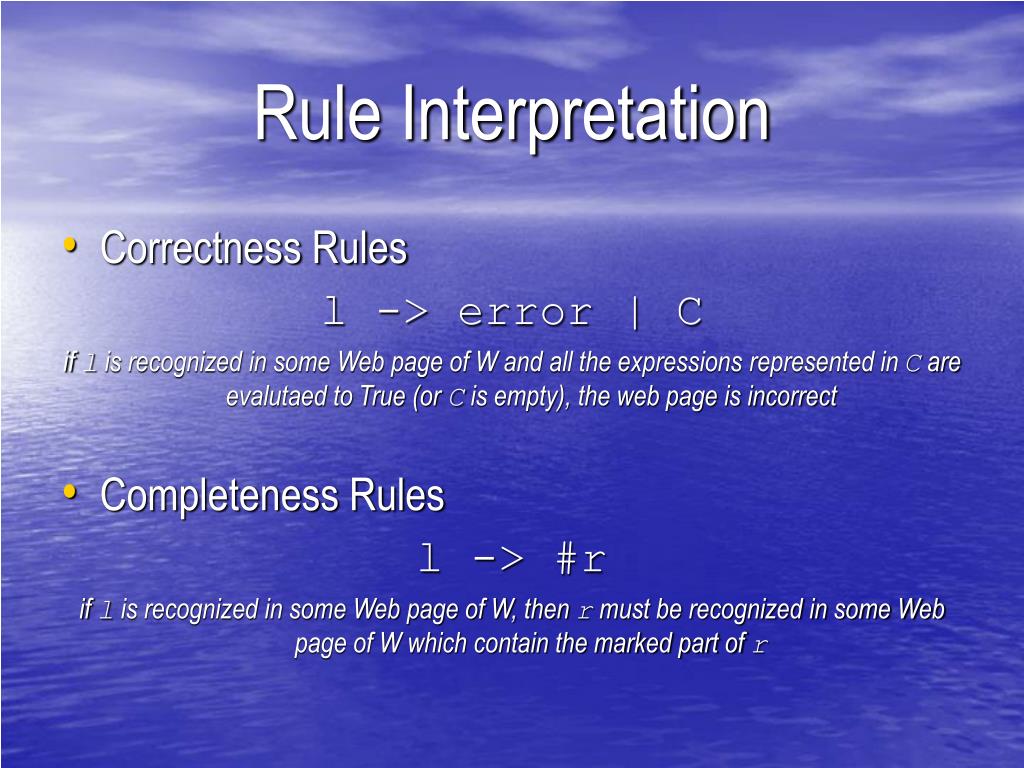 Rule Interpretation

• Correctness Rules

l -> error | C

if l is recognized in some Web page of W and all the expressions represented in C are evalutaed to True (or C is empty), the web page is incorrect

• Completeness Rules

l -> #r

if l is recognized in some Web page of W, then r must be recognized in some Web page of W which contain the marked part of r